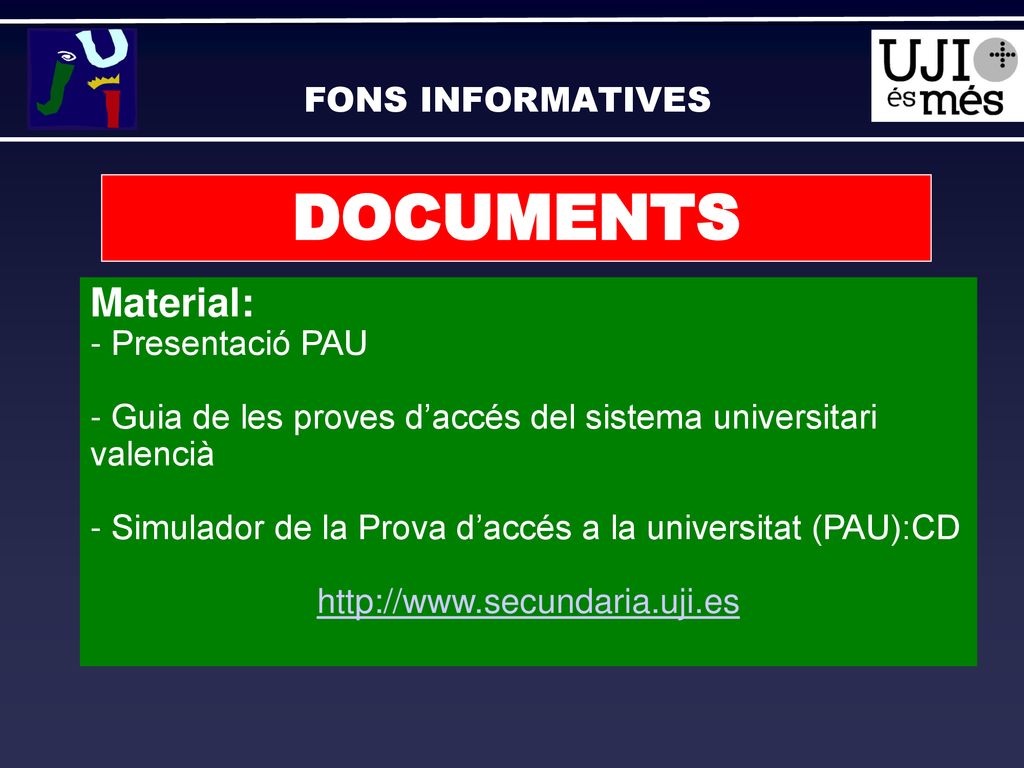 FONS INFORMATIVES

UJI és més

DOCUMENTS

Material:
- Presentació PAU

- Guia de les proves d’accés del sistema universitari valencià

- Simulador de la Prova d’accés a la universitat (PAU):CD

http://www.secundaria.uji.es